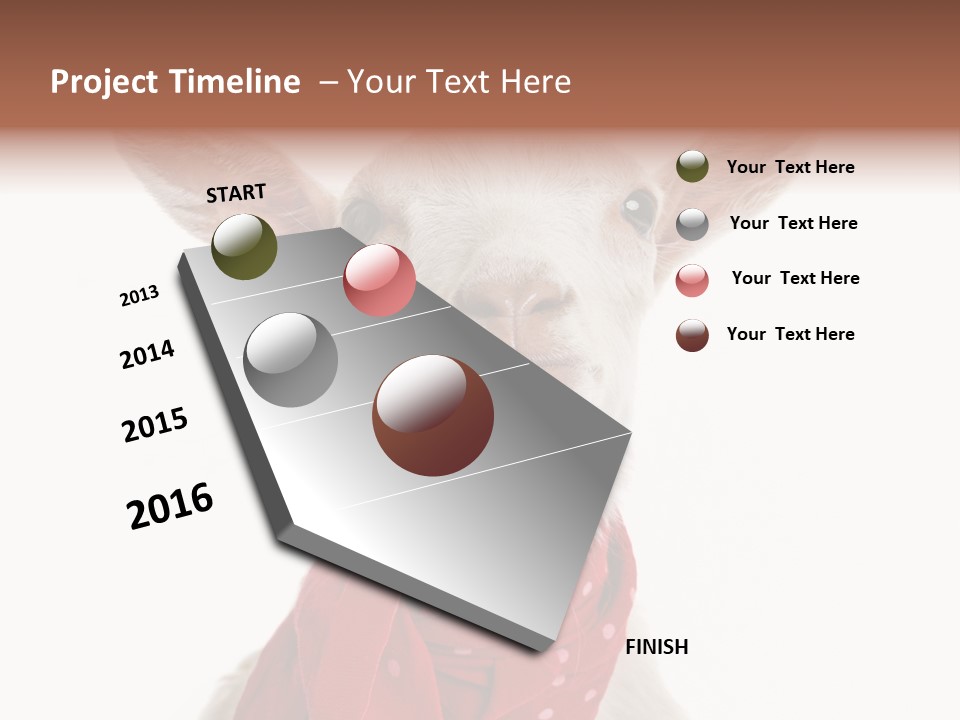 Project Timeline – Your Text Here

START

2013

2014

2015

2016

FINISH

Your Text Here

Your Text Here

Your Text Here

Your Text Here